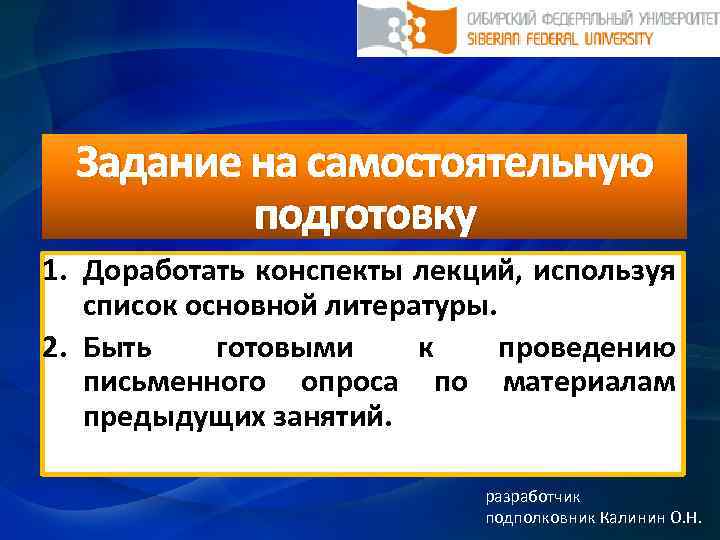 СИБИРСКИЙ ФЕДЕРАЛЬНЫЙ УНИВЕРСИТЕТ
SIBERIAN FEDERAL UNIVERSITY

Задание на самостоятельную подготовку

1. Доработать конспекты лекций, используя список основной литературы.
2. Быть готовыми к проведению письменного опроса по материалам предыдущих занятий.

разработчик
подполковник Калинин О.Н.